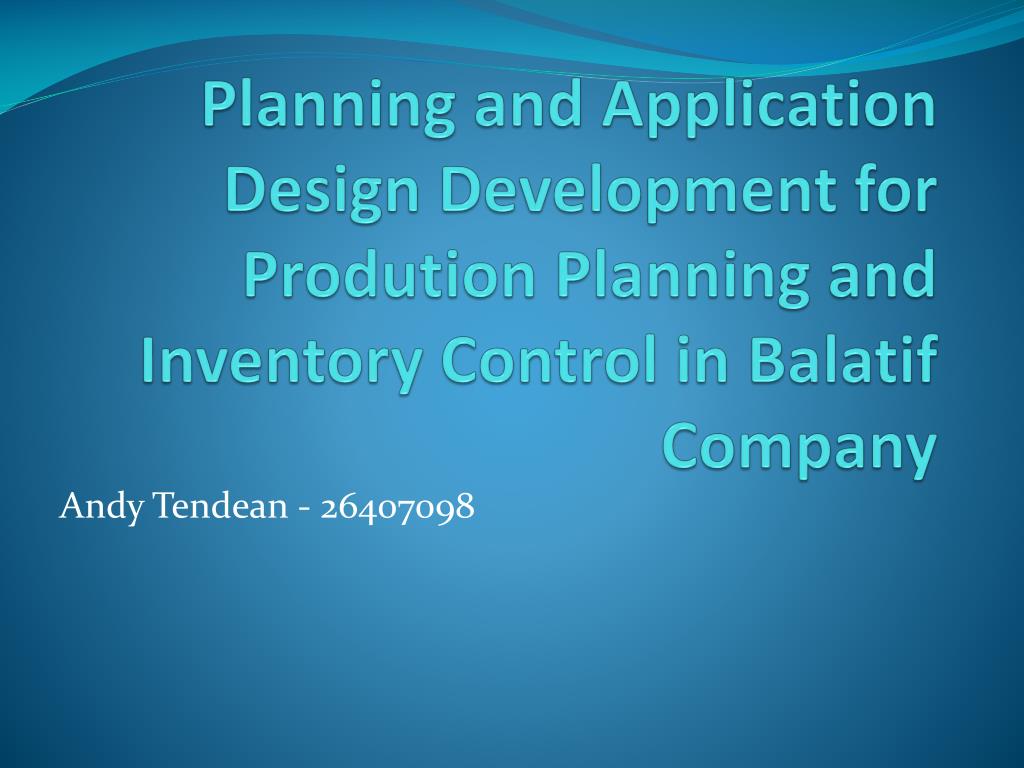 Planning and Application Design Development for Prodution Planning and Inventory Control in Balatif Company

Andy Tendean - 26407098